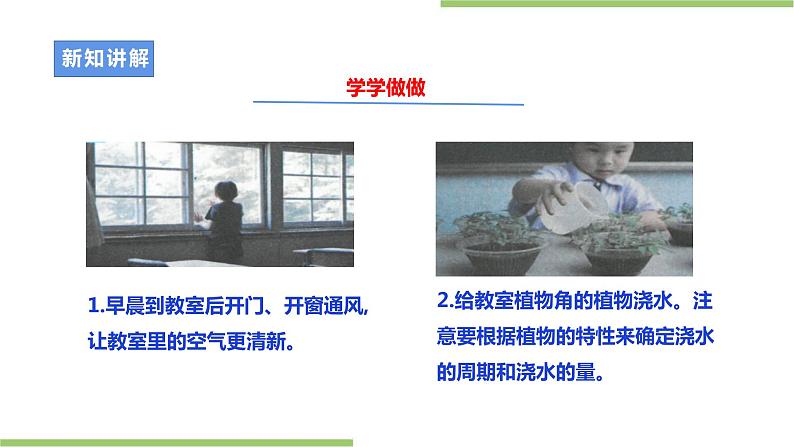 新知讲解

学学做做

1.早晨到教室后开门、开窗通风,让教室里的空气更清新。

2.给教室植物角的植物浇水。注意要根据植物的特性来确定浇水的周期和浇水的量。